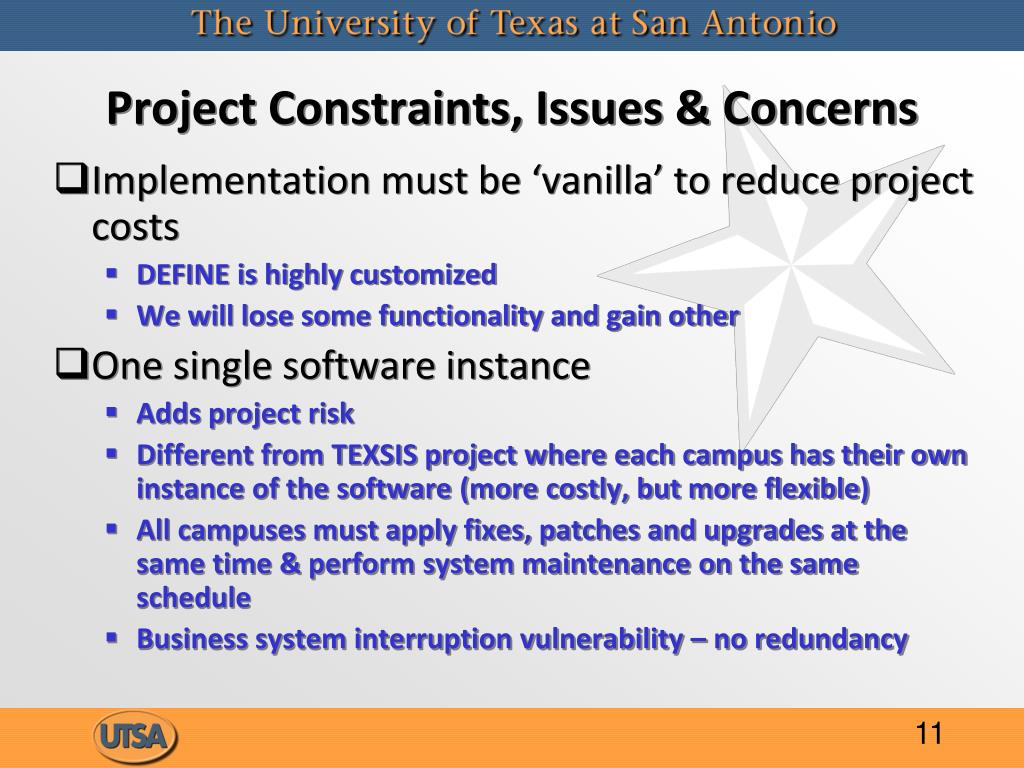 The University of Texas at San Antonio

Project Constraints, Issues & Concerns

❑Implementation must be ‘vanilla’ to reduce project costs

▪ DEFINE is highly customized
▪ We will lose some functionality and gain other

❑One single software instance

▪ Adds project risk
▪ Different from TEXSIS project where each campus has their own instance of the software (more costly, but more flexible)
▪ All campuses must apply fixes, patches and upgrades at the same time & perform system maintenance on the same schedule
▪ Business system interruption vulnerability – no redundancy

UTSA

11